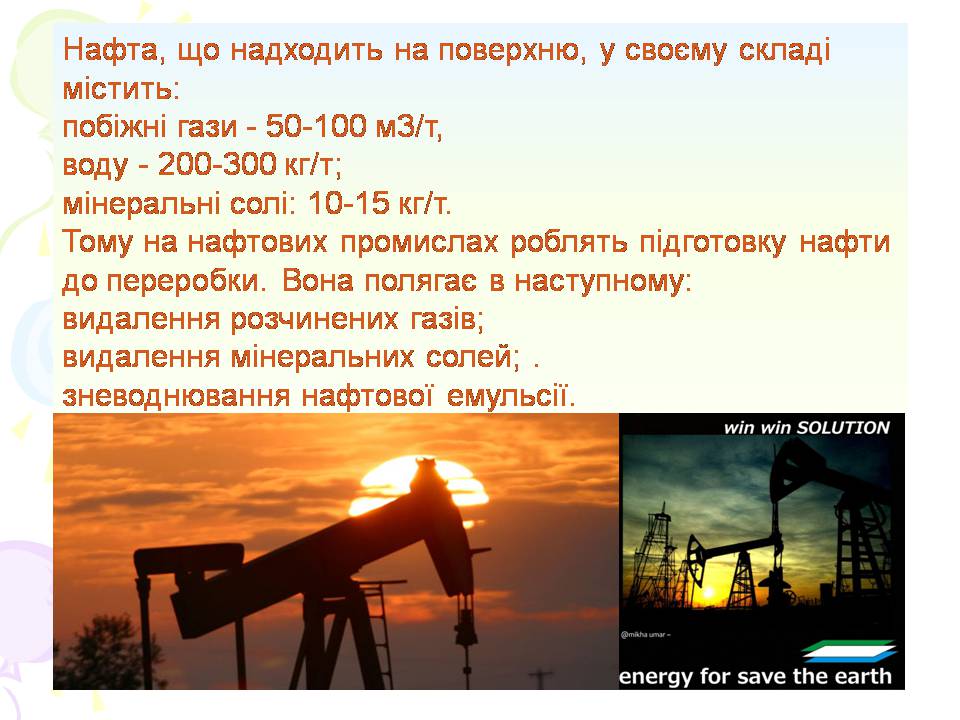 Нафта, що надходить на поверхню, у своєму складі містить:
побіжні гази - 50-100 м3/т,
воду - 200-300 кг/т;
мінеральні солі: 10-15 кг/т.
Тому на нафтових промислах роблять підготовку нафти до переробки. Вона полягає в наступному:
видалення розчинених газів;
видалення мінеральних солей; .
зневоднювання нафтової емульсії.

win win SOLUTION

@mikha umar –

energy for save the earth